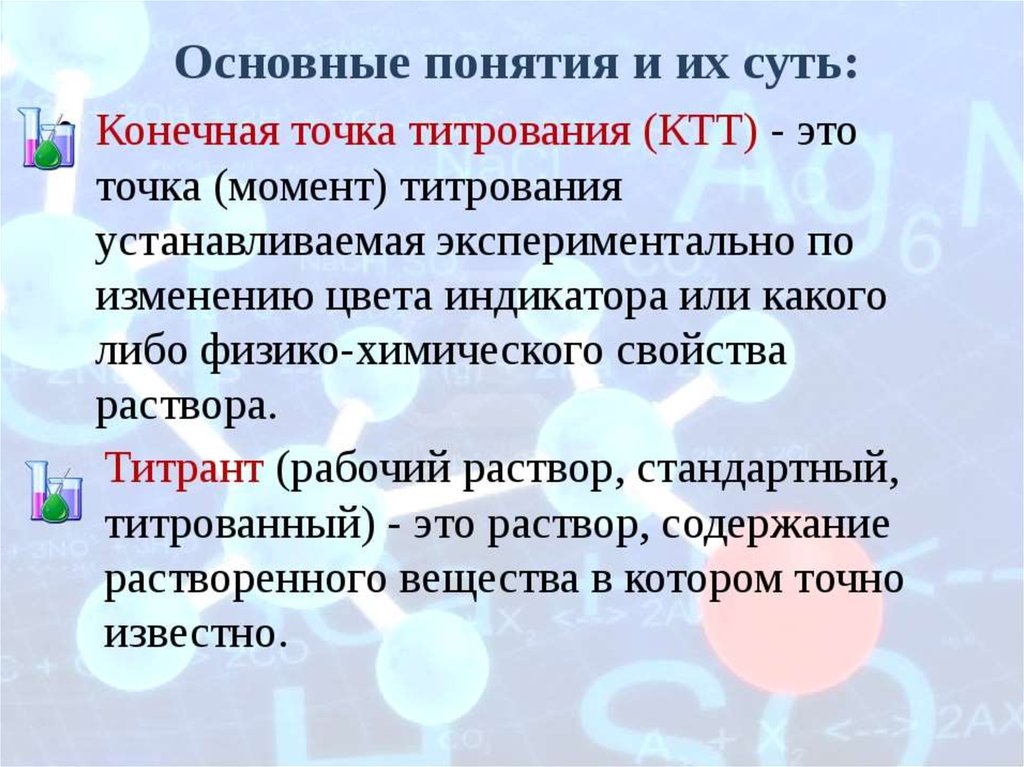 Основные понятия и их суть:

Конечная точка титрования (КТТ) - это точка (момент) титрования устанавливаемая экспериментально по изменению цвета индикатора или какого либо физико-химического свойства раствора.

Титрант (рабочий раствор, стандартный, титрованный) - это раствор, содержание растворенного вещества в котором точно известно.